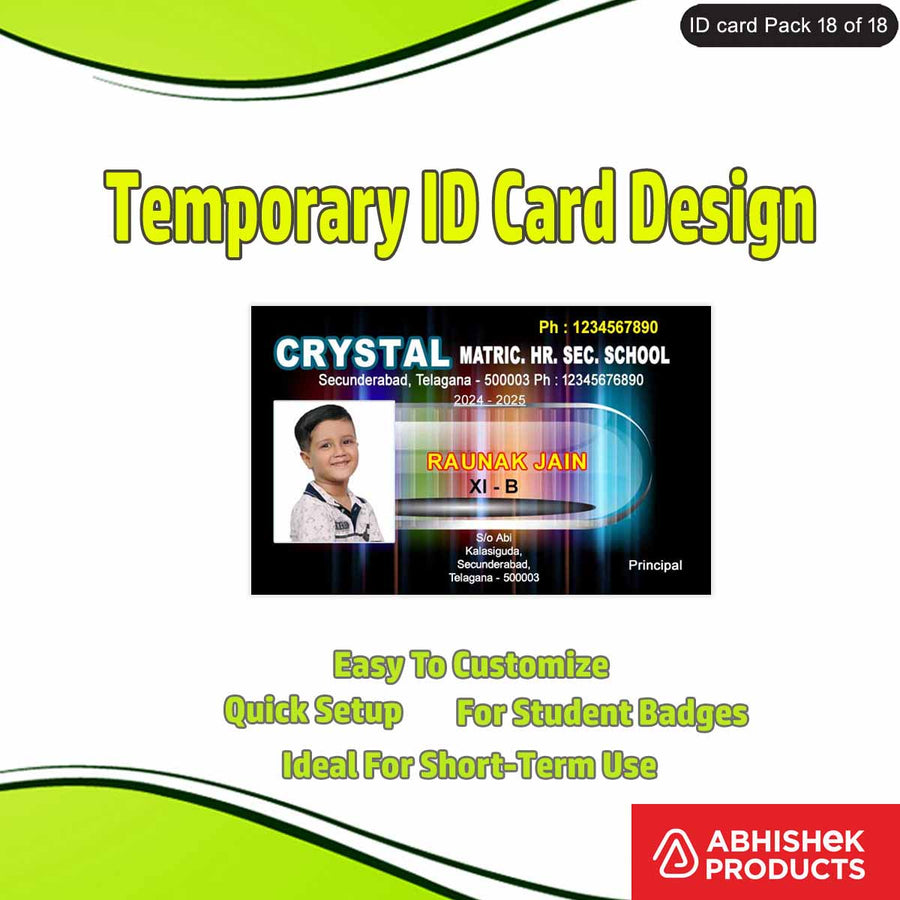 ID card Pack 18 of 18

Temporary ID Card Design

Ph : 1234567890

CRYSTAL MATRIC. HR. SEC. SCHOOL

Secunderabad, Telagana - 500003 Ph : 12345676890

2024 - 2025

RAUNAK JAIN

XI - B

S/o Abi
Kalasiguda,
Secunderabad,
Telagana - 500003

Principal

Easy To Customize

Quick Setup For Student Badges

Ideal For Short-Term Use

ABHISHEK PRODUCTS